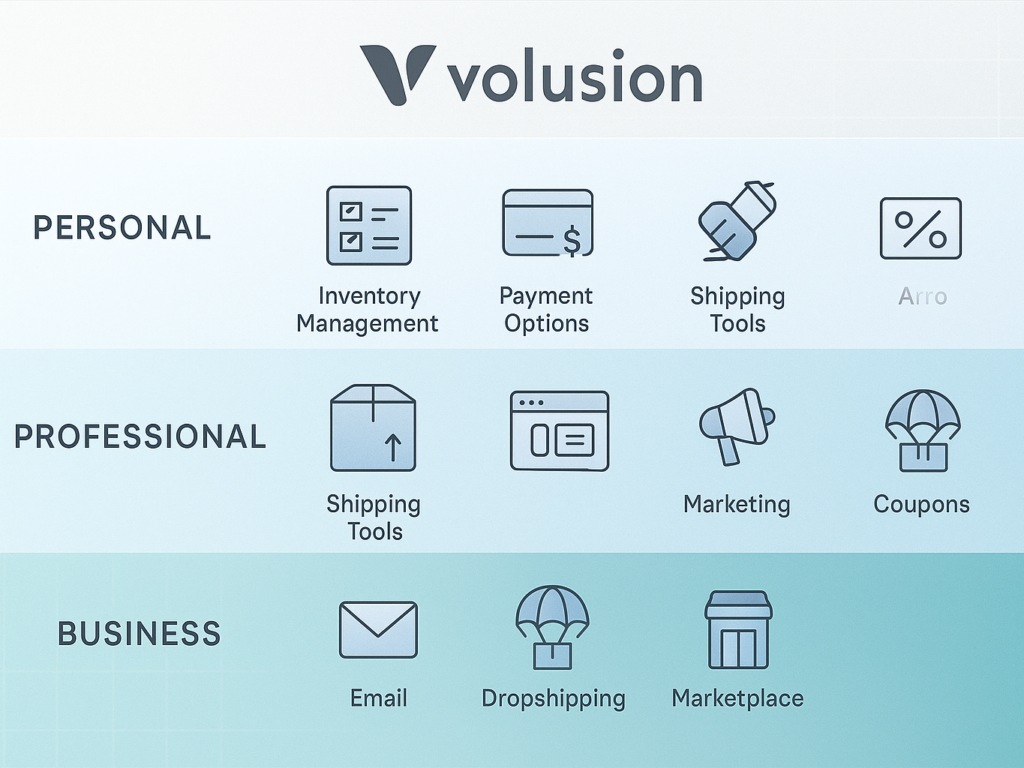 volusion

PERSONAL

Inventory Management

Payment Options

Shipping Tools

Arro

PROFESSIONAL

Shipping Tools

Marketing

Coupons

BUSINESS

Email

Dropshipping

Marketplace